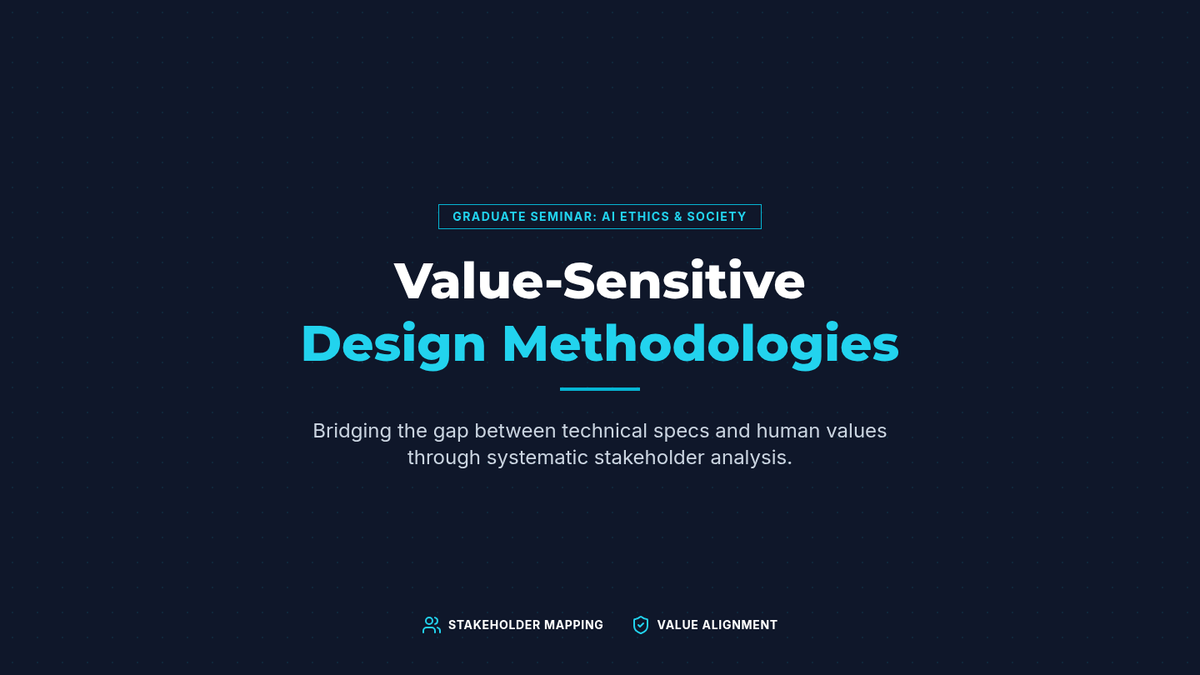 GRADUATE SEMINAR: AI ETHICS & SOCIETY

Value-Sensitive
Design Methodologies

Bridging the gap between technical specs and human values through systematic stakeholder analysis.

STAKEHOLDER MAPPING
VALUE ALIGNMENT